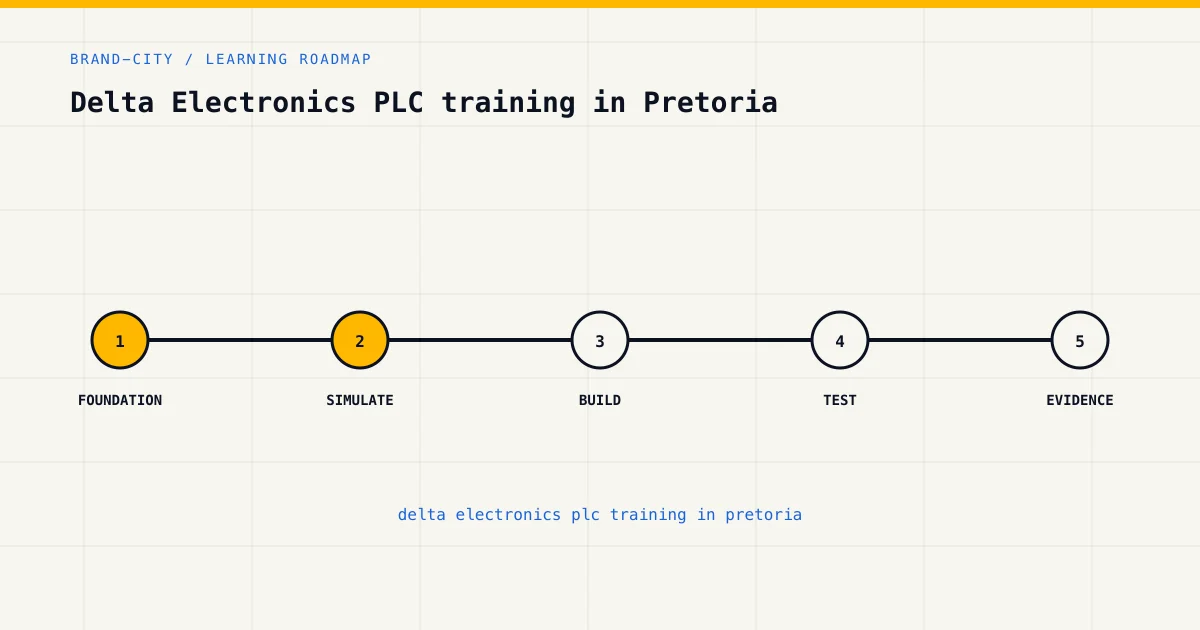 BRAND-CITY / LEARNING ROADMAP

Delta Electronics PLC training in Pretoria

1
FOUNDATION

2
SIMULATE

3
BUILD

4
TEST

5
EVIDENCE

delta electronics plc training in pretoria